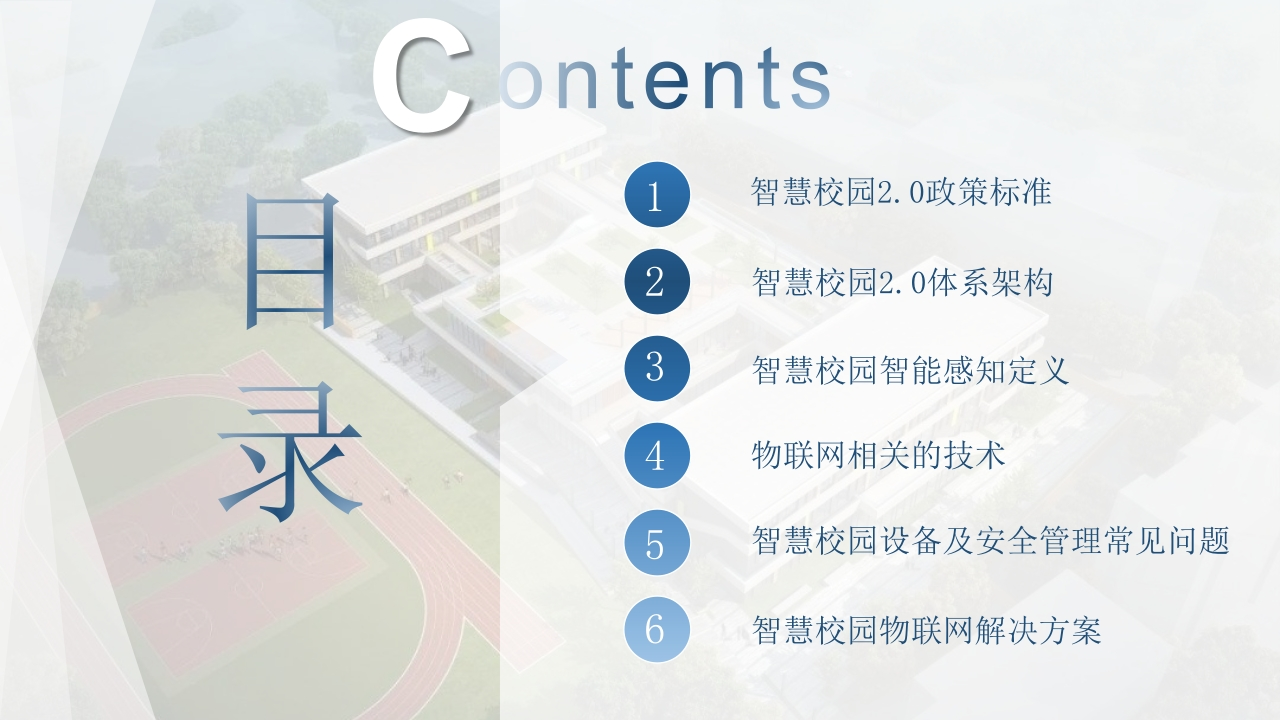 Contents

目录

1 智慧校园2.0政策标准

2 智慧校园2.0体系架构

3 智慧校园智能感知定义

4 物联网相关的技术

5 智慧校园设备及安全管理常见问题

6 智慧校园物联网解决方案